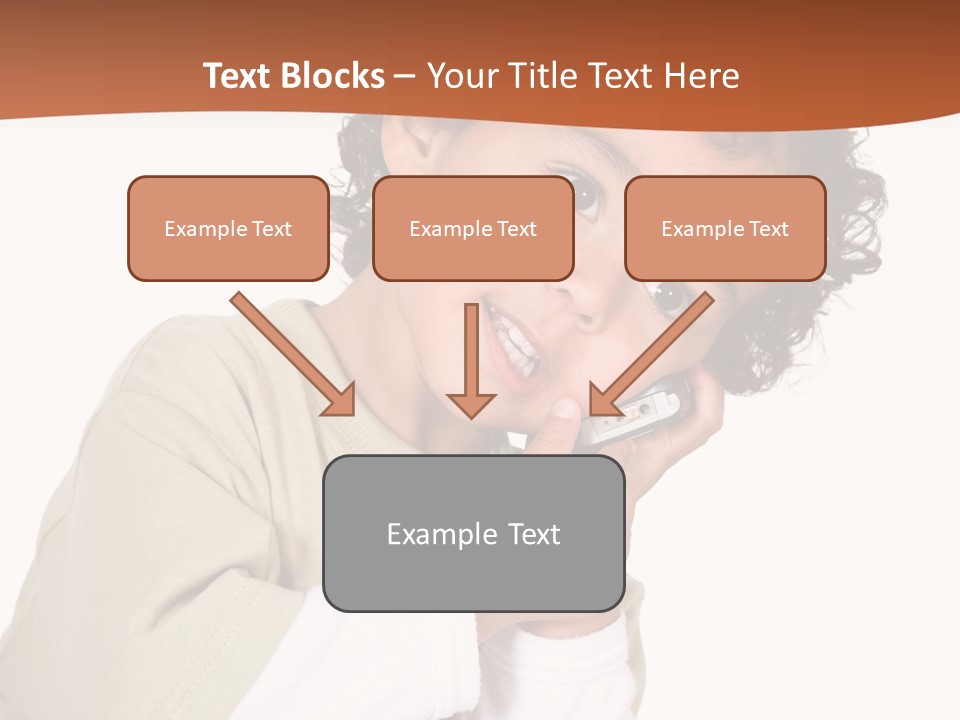 Text Blocks – Your Title Text Here

Example Text

Example Text

Example Text

Example Text